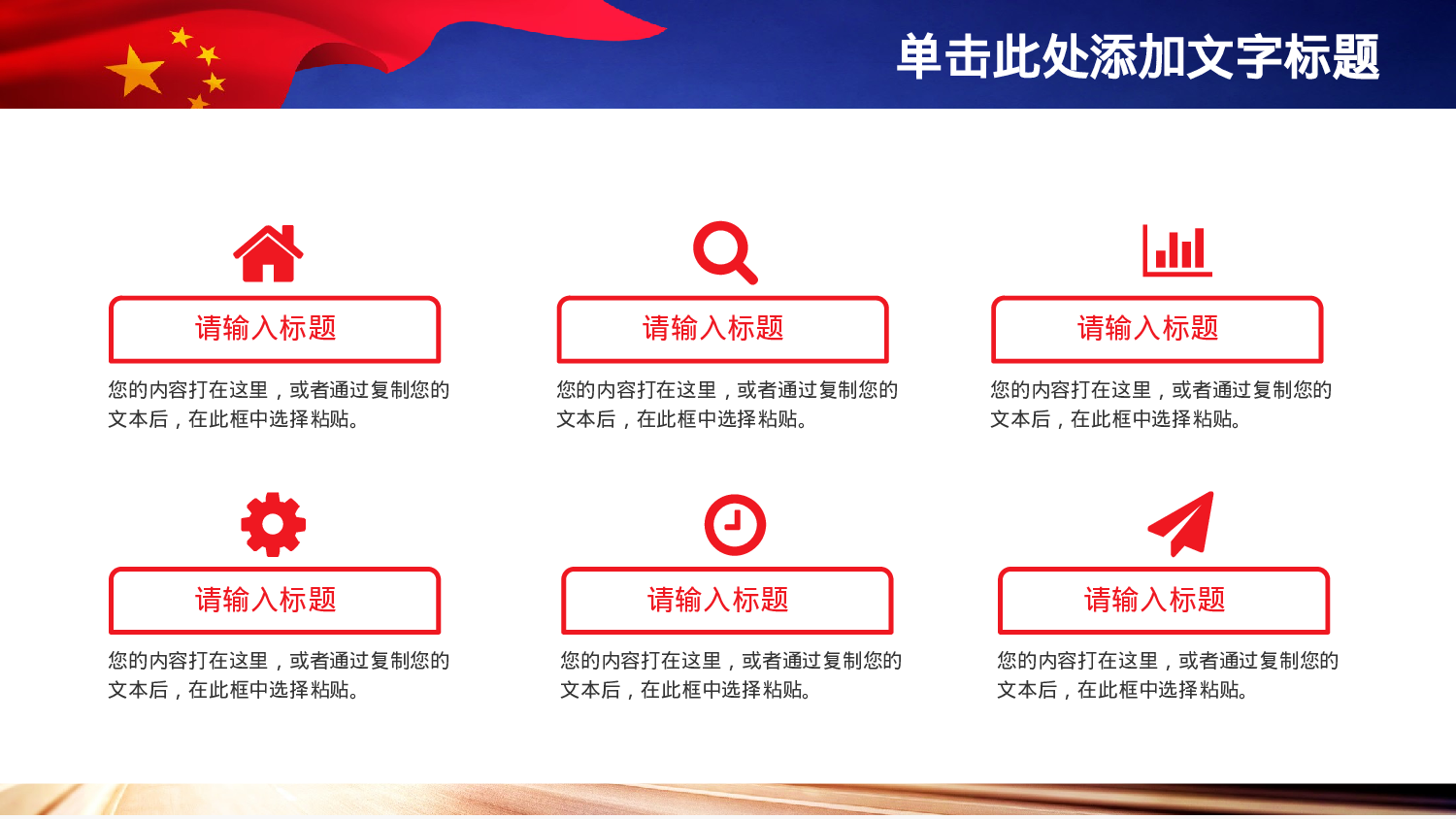 单击此处添加文字标题

请输入标题

您的内容打在这里，或者通过复制您的文本后，在此框中选择粘贴。

请输入标题

您的内容打在这里，或者通过复制您的文本后，在此框中选择粘贴。

请输入标题

您的内容打在这里，或者通过复制您的文本后，在此框中选择粘贴。

请输入标题

您的内容打在这里，或者通过复制您的文本后，在此框中选择粘贴。

请输入标题

您的内容打在这里，或者通过复制您的文本后，在此框中选择粘贴。

请输入标题

您的内容打在这里，或者通过复制您的文本后，在此框中选择粘贴。